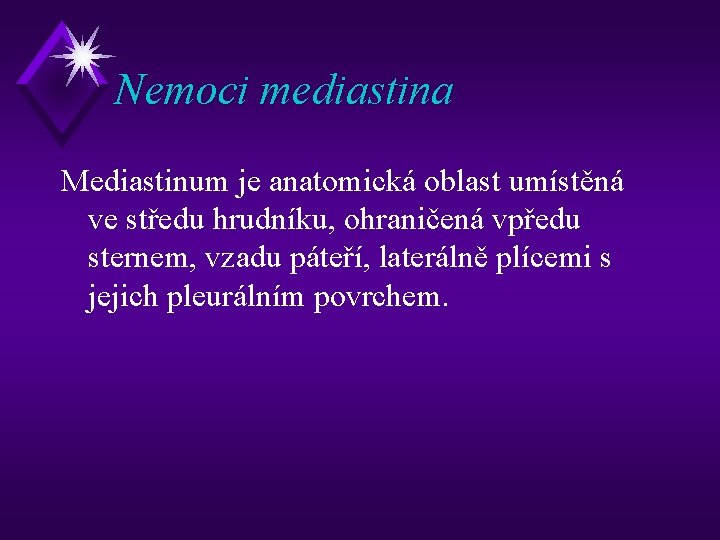 Nemoci mediastina

Mediastinum je anatomická oblast umístěná ve středu hrudníku, ohraničená vpředu sternem, vzadu páteří, laterálně plícemi s jejich pleurálním povrchem.